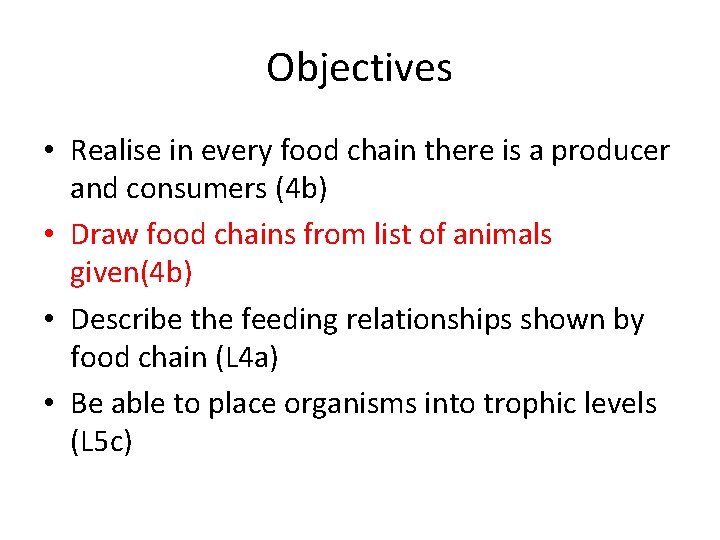 Objectives

• Realise in every food chain there is a producer and consumers (4b)

• Draw food chains from list of animals given(4b)

• Describe the feeding relationships shown by food chain (L4a)

• Be able to place organisms into trophic levels (L5c)